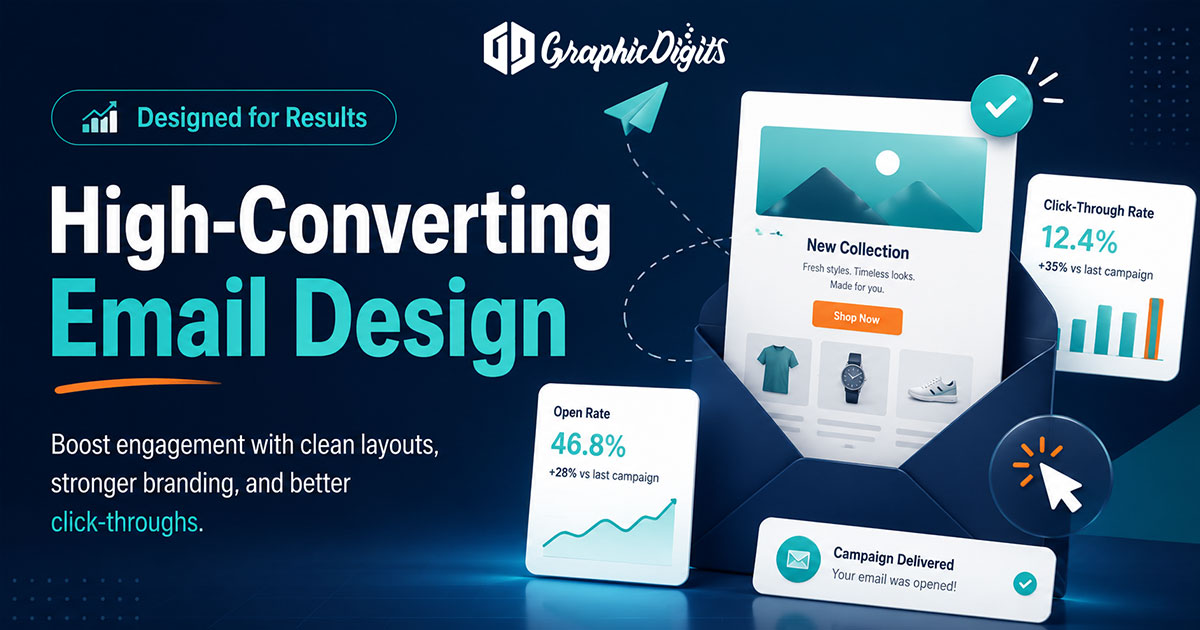 GraphicDigits

Designed for Results

High-Converting Email Design

Boost engagement with clean layouts, stronger branding, and better click-throughs.

New Collection

Fresh styles. Timeless looks. Made for you.

Shop Now

Click-Through Rate

12.4%

+35% vs last campaign

Open Rate

46.8%

+28% vs last campaign

Campaign Delivered

Your email was opened!